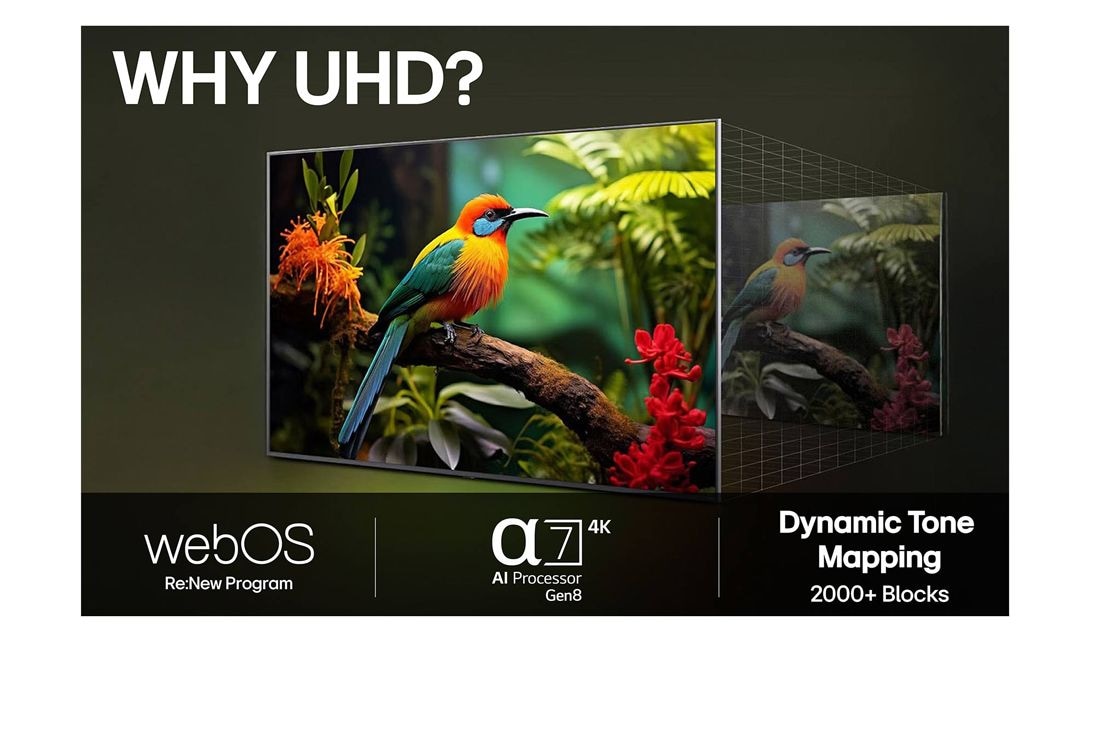 WHY UHD?

webOS
Re:New Program

α7 4K
AI Processor
Gen8

Dynamic Tone Mapping
2000+ Blocks